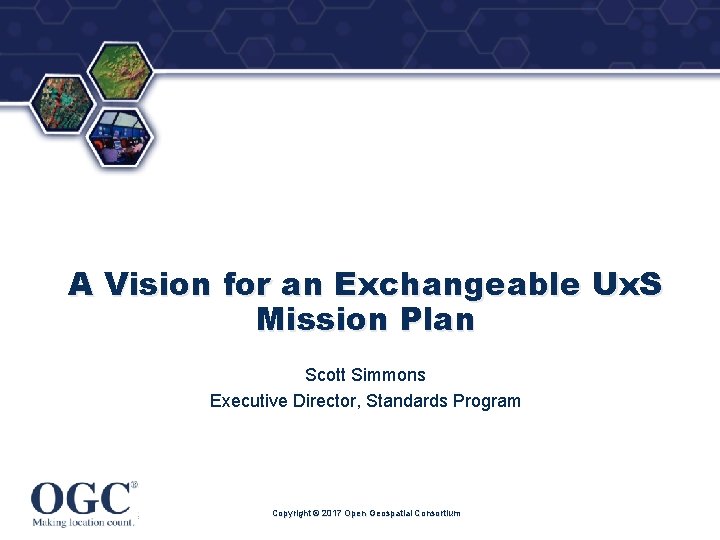 A Vision for an Exchangeable UxS Mission Plan

Scott Simmons
Executive Director, Standards Program

OGC®
Making location count.

Copyright © 2017 Open Geospatial Consortium